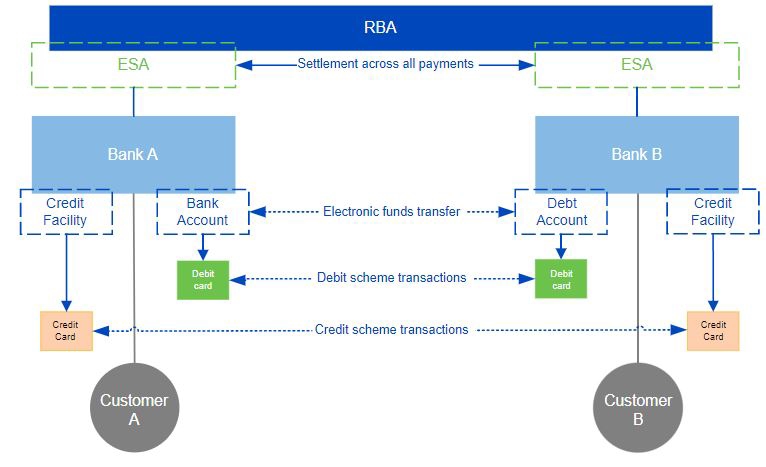 RBA

ESA

Settlement across all payments

ESA

Bank A

Bank B

Credit Facility

Bank Account

Electronic funds transfer

Debt Account

Credit Facility

Debit card

Debit scheme transactions

Debit card

Credit Card

Credit scheme transactions

Credit Card

Customer A

Customer B